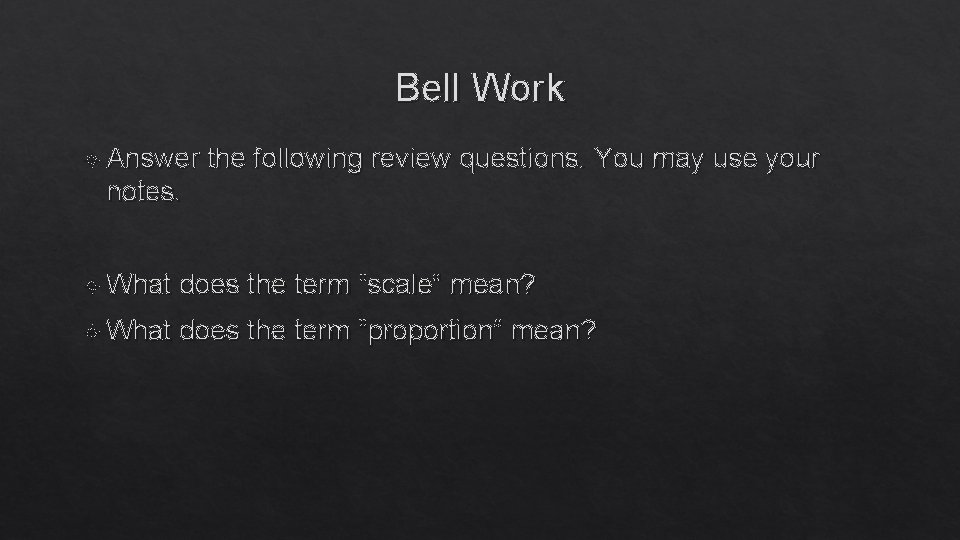 Bell Work

Answer the following review questions. You may use your notes.

What does the term "scale" mean?

What does the term "proportion" mean?